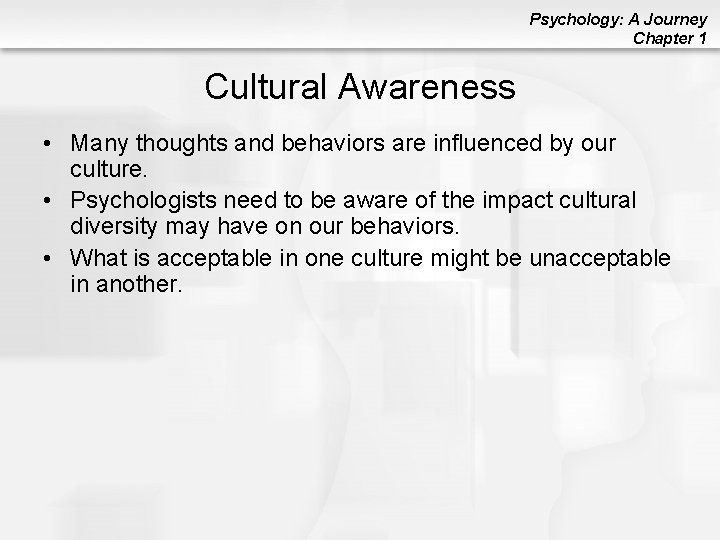 Psychology: A Journey
Chapter 1

Cultural Awareness

• Many thoughts and behaviors are influenced by our culture.
• Psychologists need to be aware of the impact cultural diversity may have on our behaviors.
• What is acceptable in one culture might be unacceptable in another.